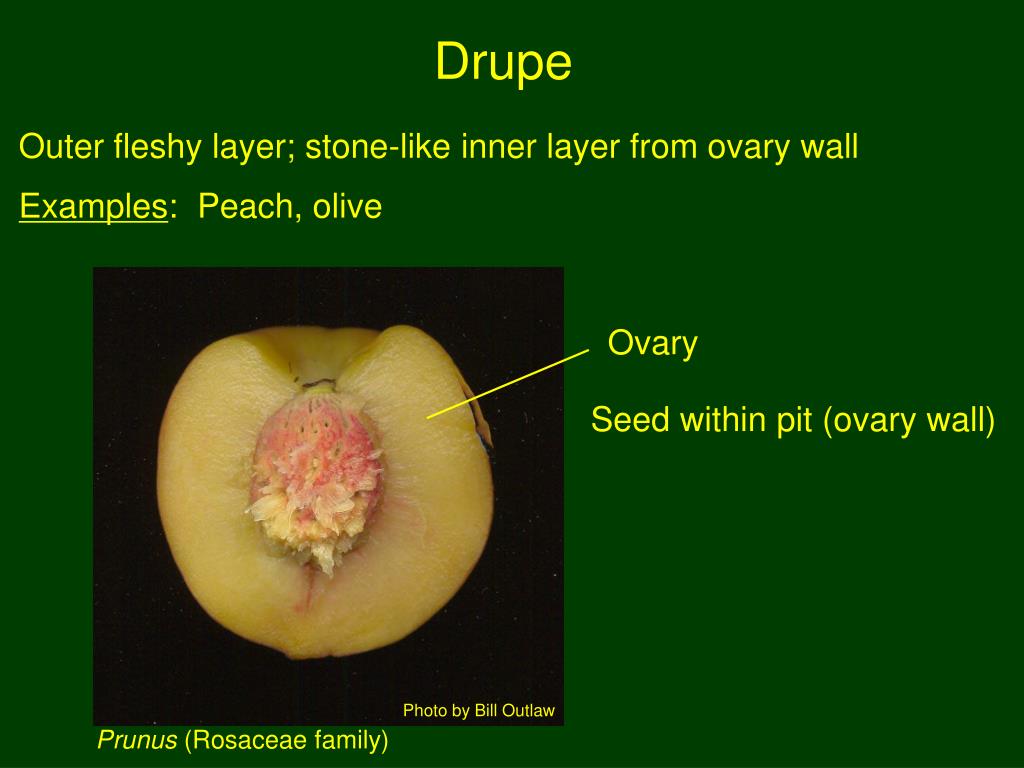 Drupe

Outer fleshy layer; stone-like inner layer from ovary wall

Examples: Peach, olive

Ovary

Seed within pit (ovary wall)

Photo by Bill Outlaw

Prunus (Rosaceae family)